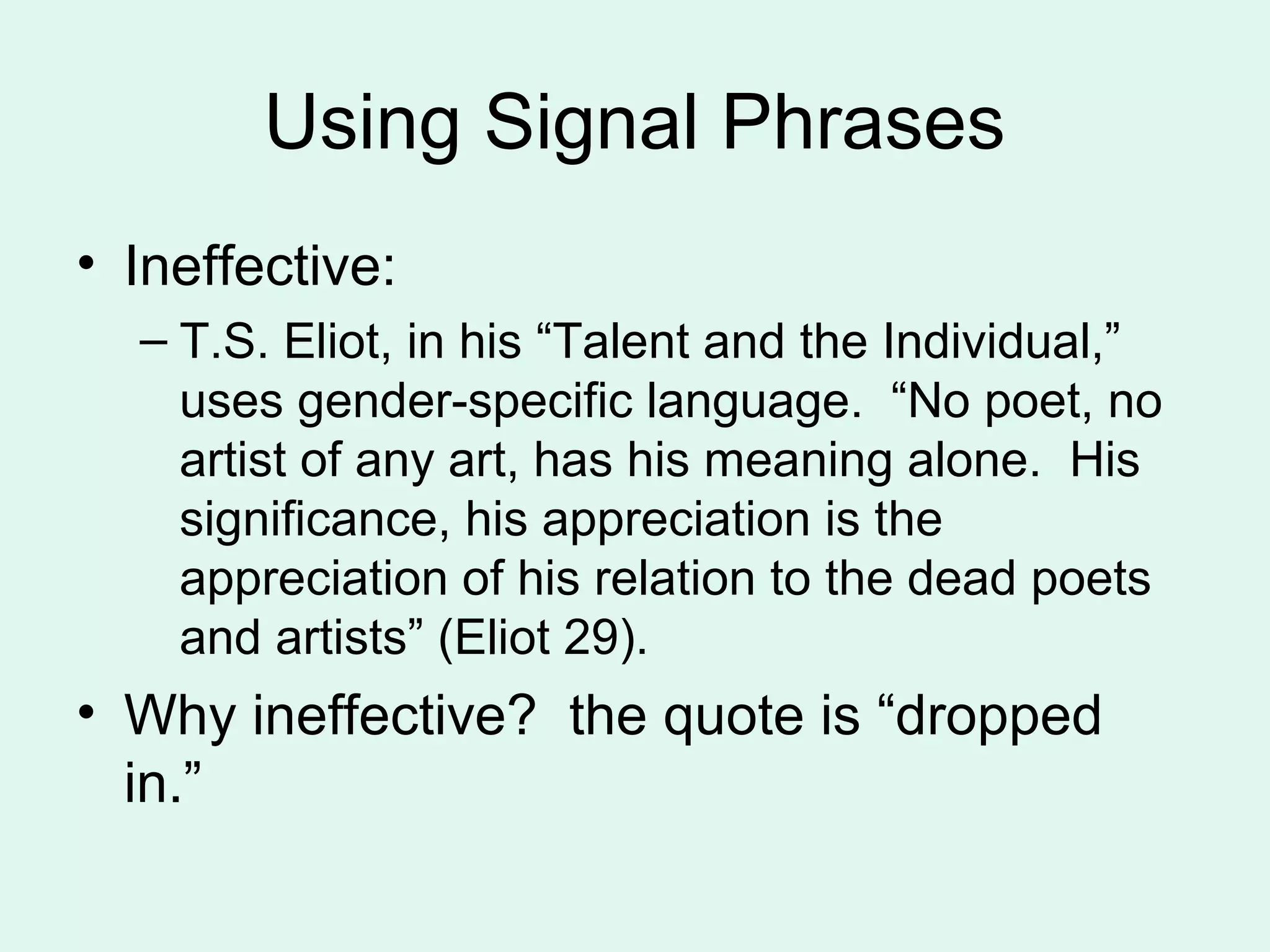 Using Signal Phrases

• Ineffective:

– T.S. Eliot, in his “Talent and the Individual,” uses gender-specific language.  “No poet, no artist of any art, has his meaning alone.  His significance, his appreciation is the appreciation of his relation to the dead poets and artists” (Eliot 29).

• Why ineffective?  the quote is “dropped in.”